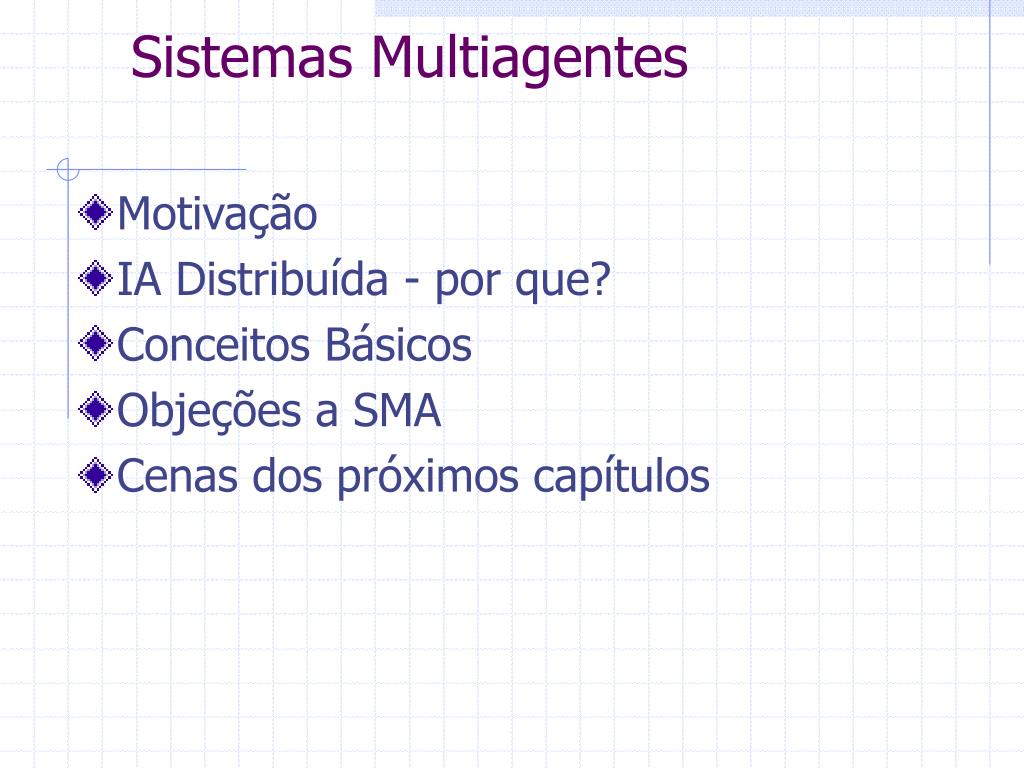 Sistemas Multiagentes

Motivação
IA Distribuída - por que?
Conceitos Básicos
Objeções a SMA
Cenas dos próximos capítulos